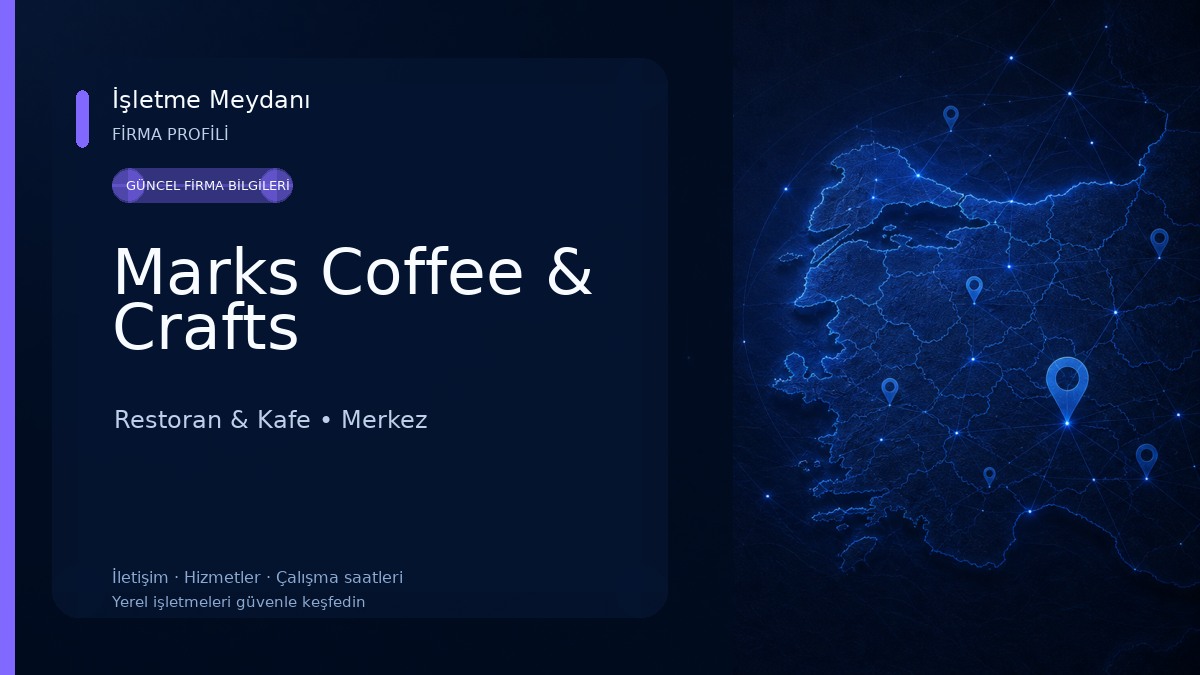 İşletme Meydanı
FİRMA PROFİLİ

GÜNCEL FİRMA BİLGİLERİ

Marks Coffee & Crafts

Restoran & Kafe • Merkez

İletişim · Hizmetler · Çalışma saatleri
Yerel işletmeleri güvenle keşfedin